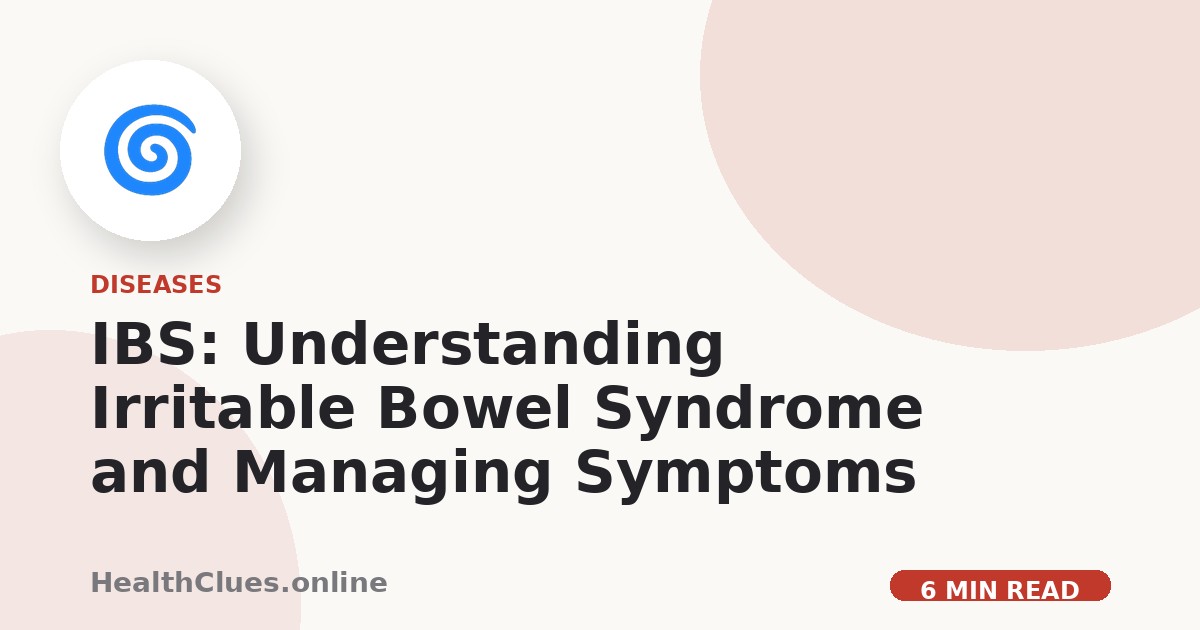 DISEASES

IBS: Understanding Irritable Bowel Syndrome and Managing Symptoms

HealthClues.online

6 MIN READ